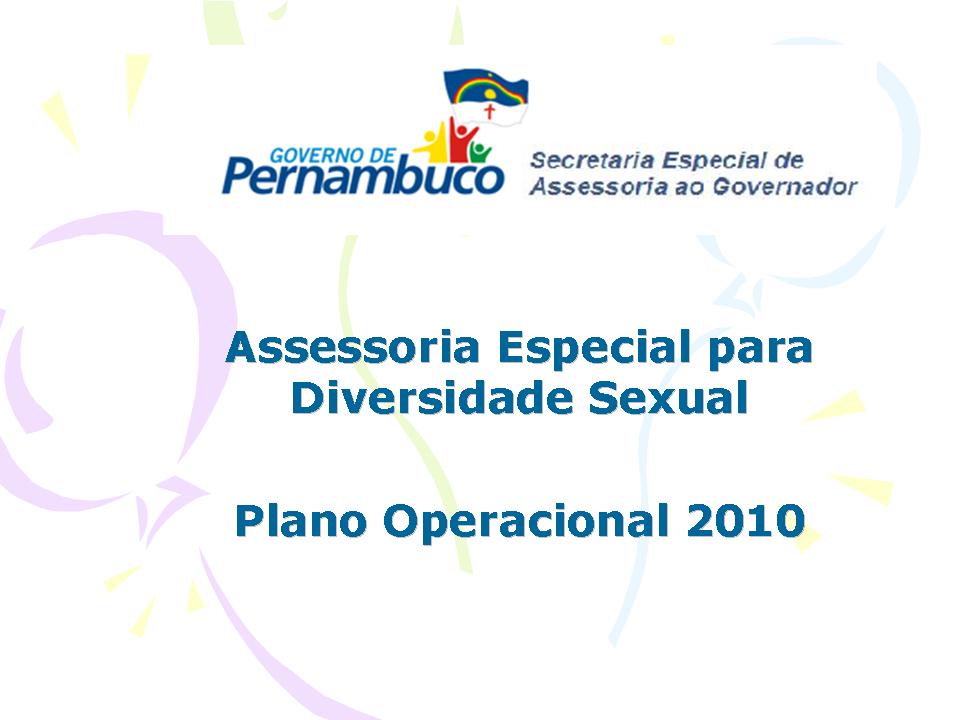 GOVERNO DE Pernambuco

Secretaria Especial de Assessoria ao Governador

Assessoria Especial para Diversidade Sexual

Plano Operacional 2010